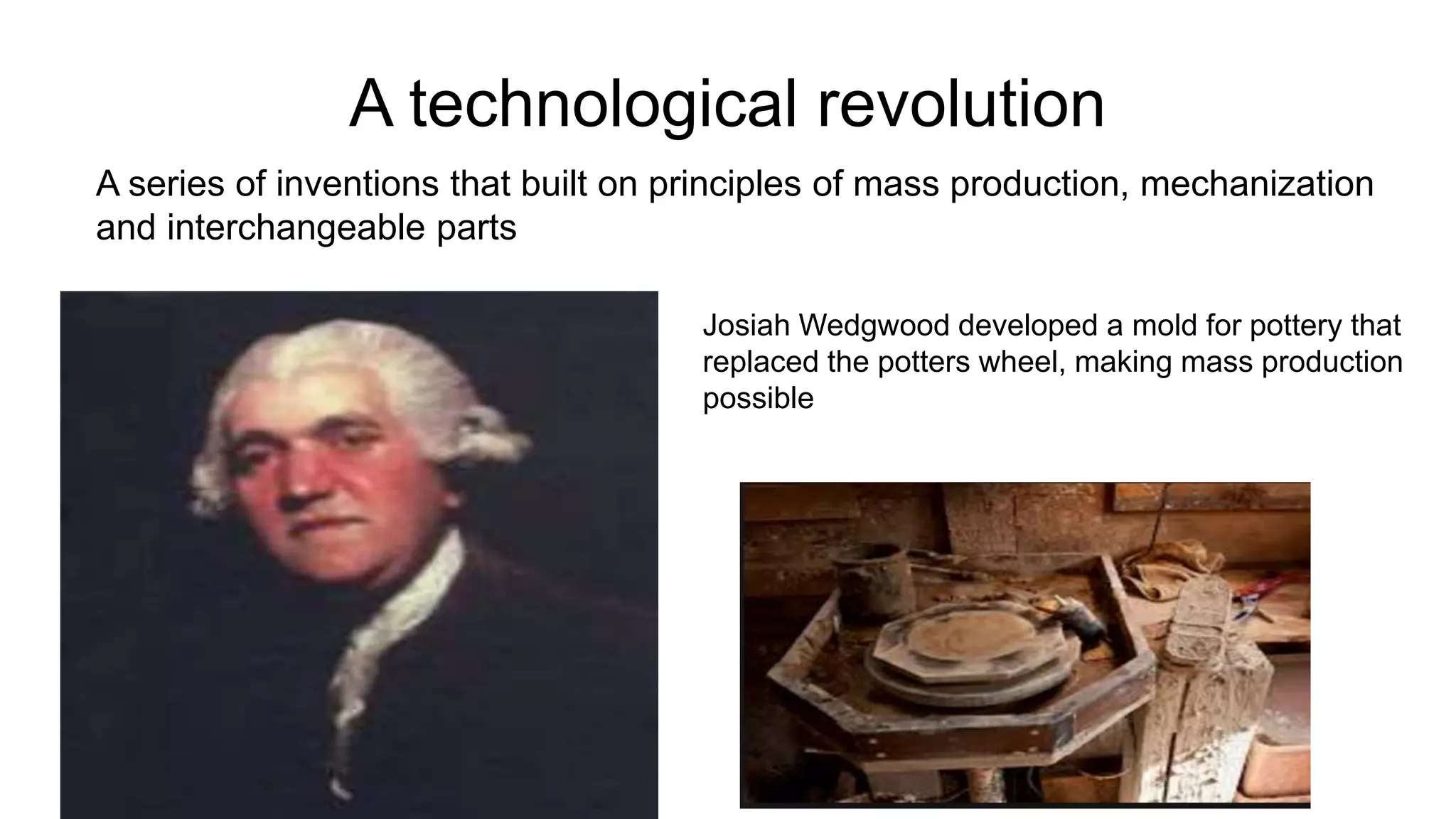 A technological revolution

A series of inventions that built on principles of mass production, mechanization and interchangeable parts

Josiah Wedgwood developed a mold for pottery that replaced the potters wheel, making mass production possible